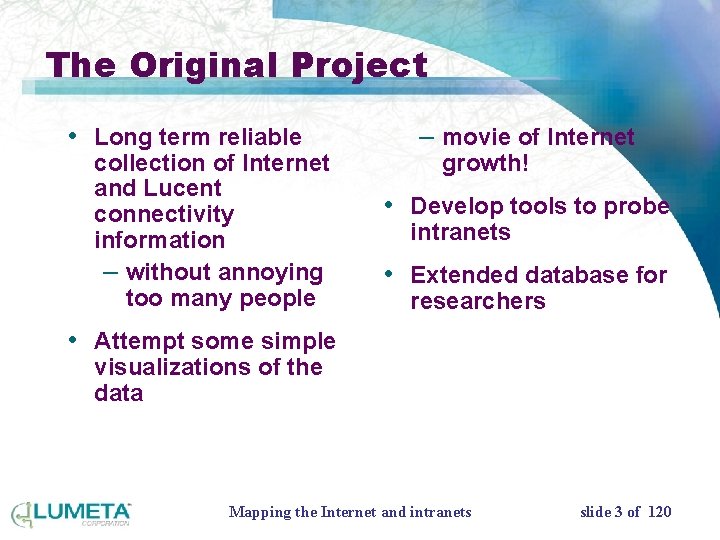 The Original Project

• Long term reliable collection of Internet and Lucent connectivity information
– without annoying too many people
• Attempt some simple visualizations of the data
– movie of Internet growth!
• Develop tools to probe intranets
• Extended database for researchers

LUMETA CORPORATION

Mapping the Internet and intranets

slide 3 of 120